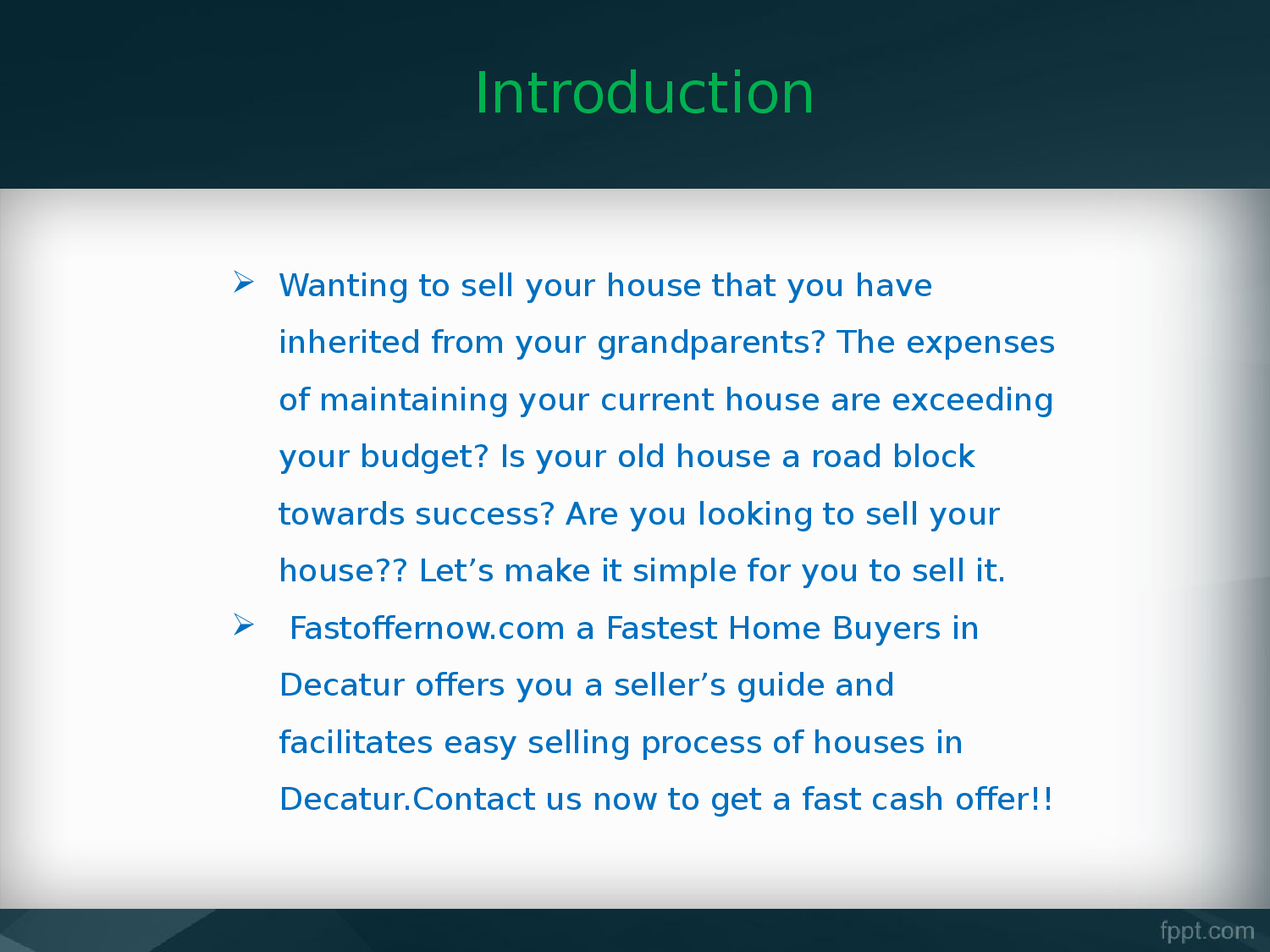 Introduction

➢ Wanting to sell your house that you have inherited from your grandparents? The expenses of maintaining your current house are exceeding your budget? Is your old house a road block towards success? Are you looking to sell your house?? Let’s make it simple for you to sell it.

➢ Fastoffernow.com a Fastest Home Buyers in Decatur offers you a seller’s guide and facilitates easy selling process of houses in Decatur.Contact us now to get a fast cash offer!!

fppt.com